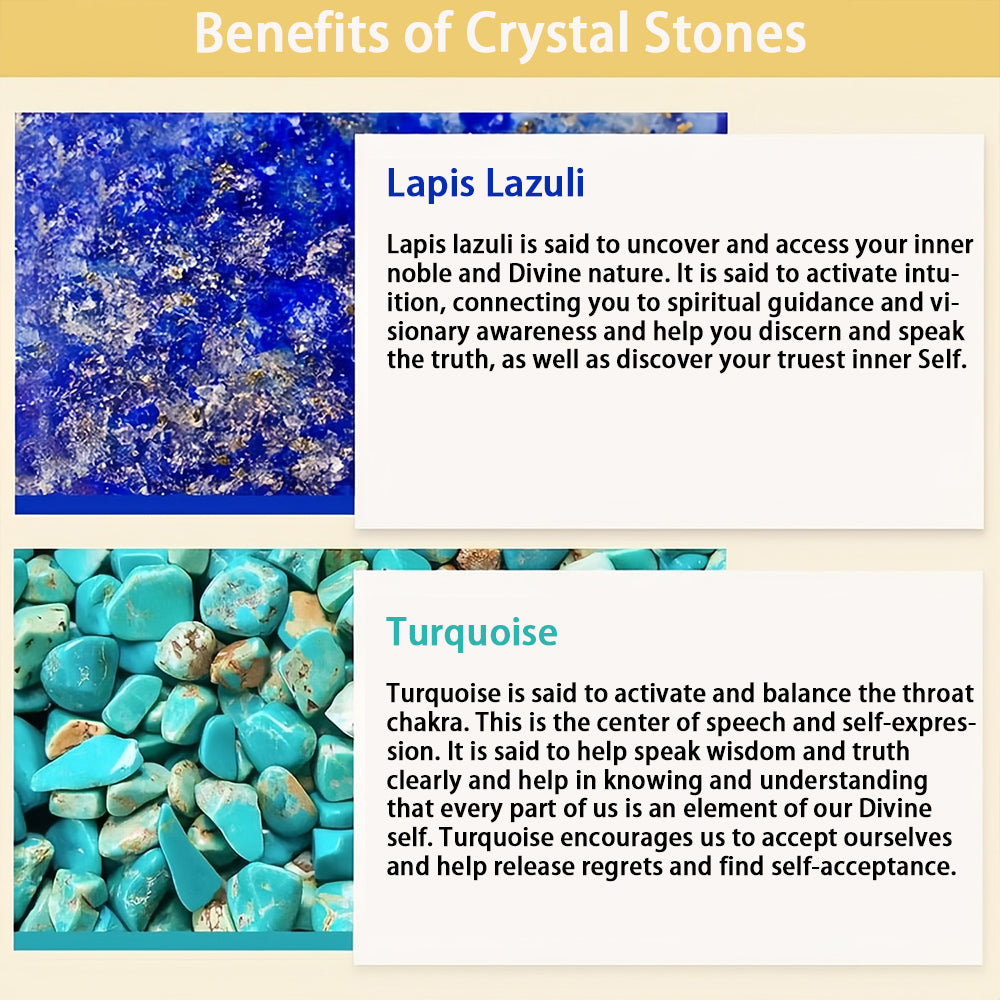 Benefits of Crystal Stones

Lapis Lazuli

Lapis lazuli is said to uncover and access your inner noble and Divine nature. It is said to activate intuition, connecting you to spiritual guidance and visionary awareness and help you discern and speak the truth, as well as discover your truest inner Self.

Turquoise

Turquoise is said to activate and balance the throat chakra. This is the center of speech and self-expression. It is said to help speak wisdom and truth clearly and help in knowing and understanding that every part of us is an element of our Divine self. Turquoise encourages us to accept ourselves and help release regrets and find self-acceptance.